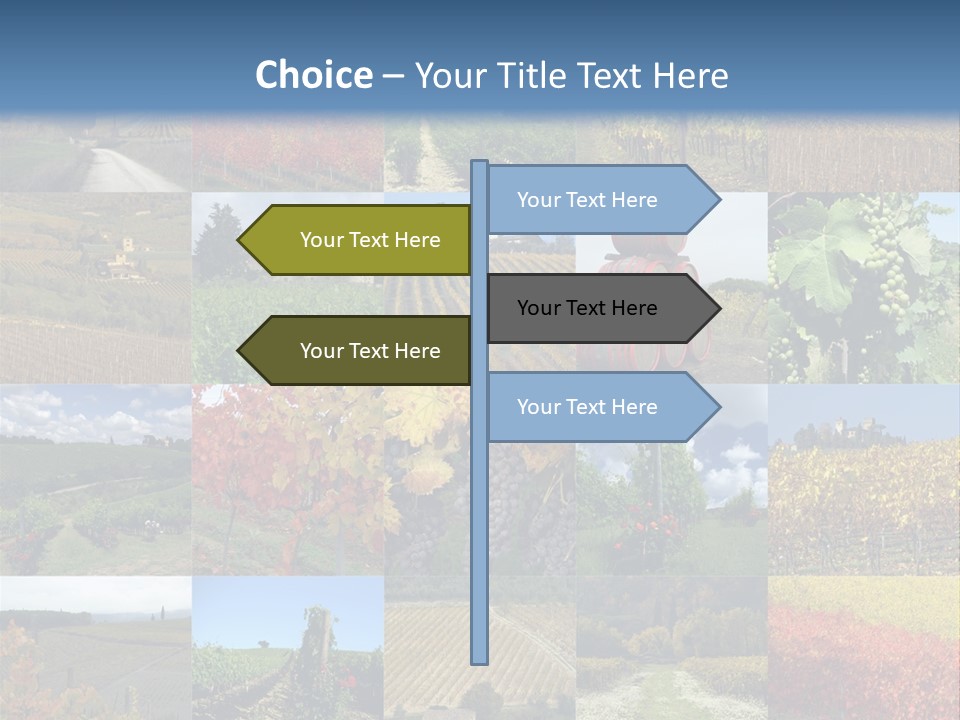 Choice – Your Title Text Here

Your Text Here

Your Text Here

Your Text Here

Your Text Here

Your Text Here